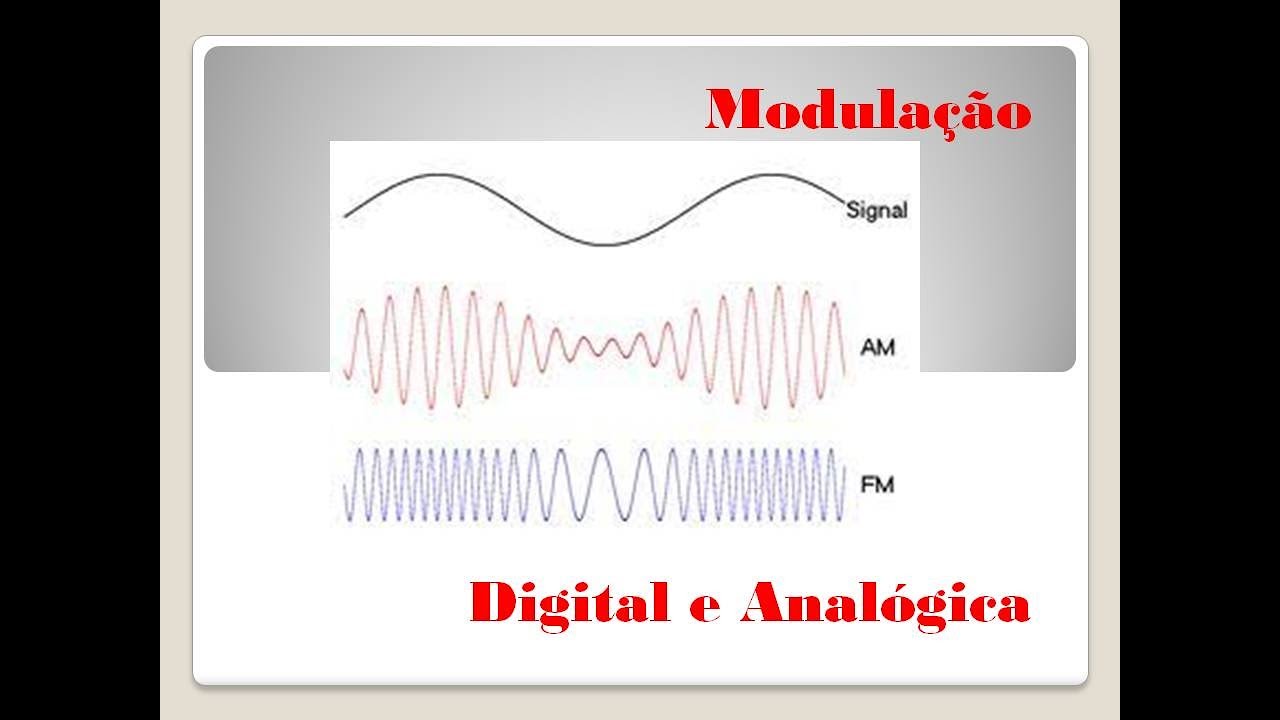 Modulação

Signal

AM

FM

Digital e Analógica